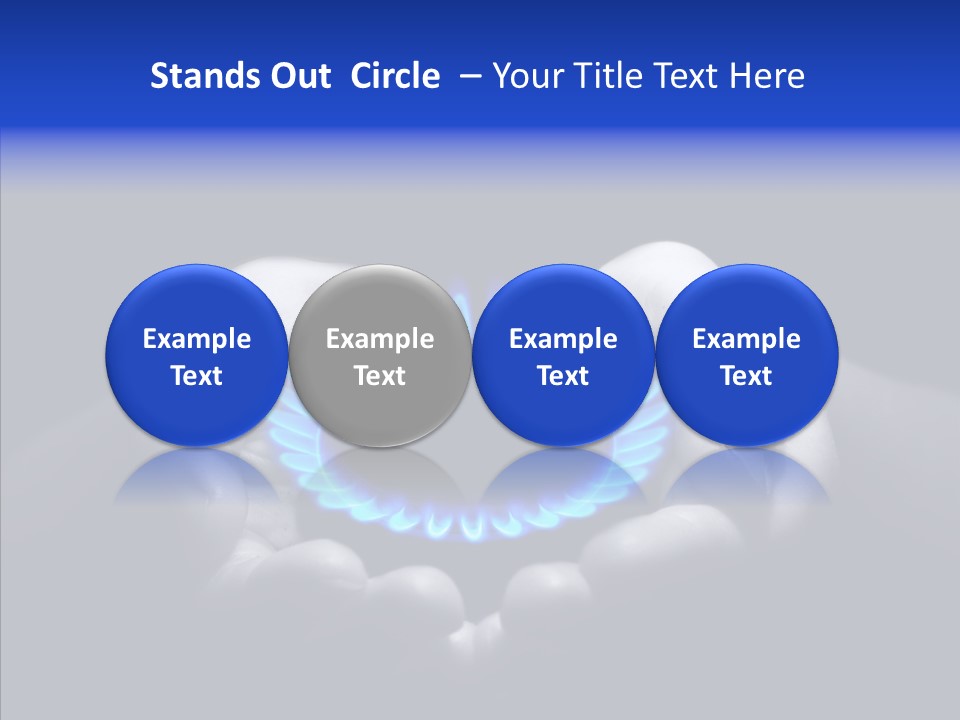 Stands Out Circle – Your Title Text Here

Example Text

Example Text

Example Text

Example Text